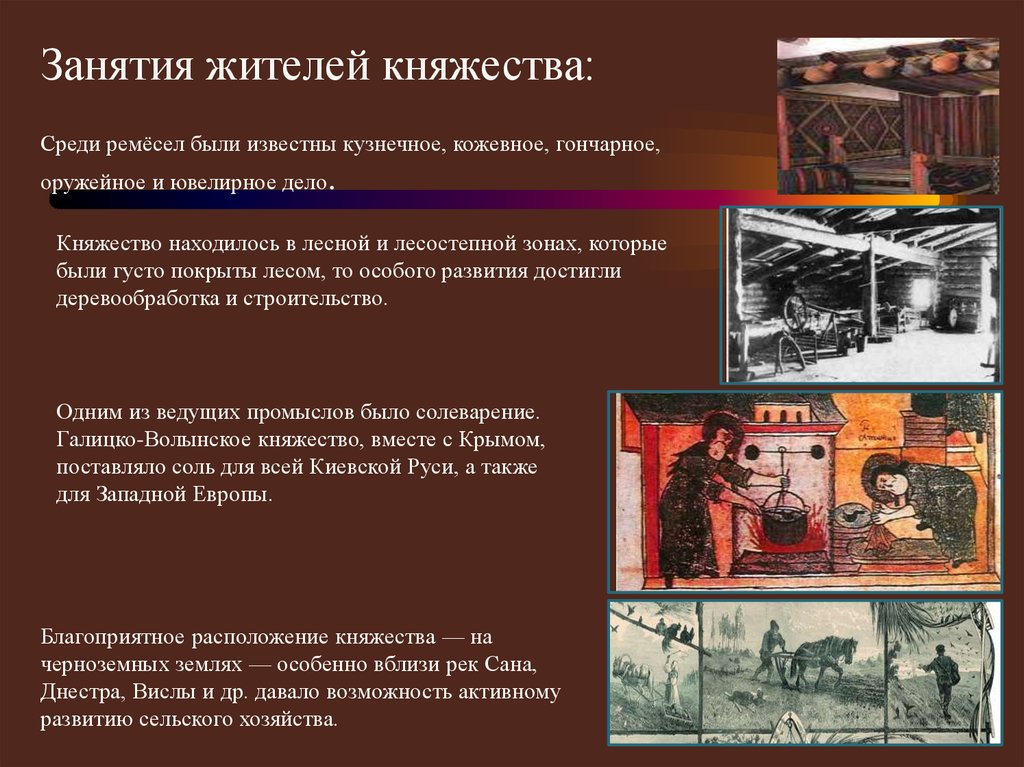 Занятия жителей княжества:

Среди ремёсел были известны кузнечное, кожевное, гончарное, оружейное и ювелирное дело.

Княжество находилось в лесной и лесостепной зонах, которые были густо покрыты лесом, то особого развития достигли деревообработка и строительство.

Одним из ведущих промыслов было солеварение. Галицко-Волынское княжество, вместе с Крымом, поставляло соль для всей Киевской Руси, а также для Западной Европы.

Благоприятное расположение княжества — на черноземных землях — особенно вблизи рек Сана, Днестра, Вислы и др. давало возможность активному развитию сельского хозяйства.